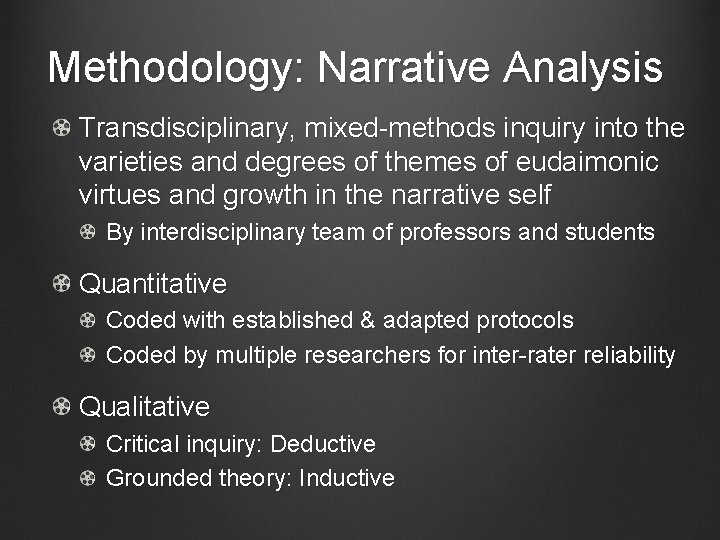 Methodology: Narrative Analysis

Transdisciplinary, mixed-methods inquiry into the varieties and degrees of themes of eudaimonic virtues and growth in the narrative self

By interdisciplinary team of professors and students

Quantitative

Coded with established & adapted protocols

Coded by multiple researchers for inter-rater reliability

Qualitative

Critical inquiry: Deductive

Grounded theory: Inductive